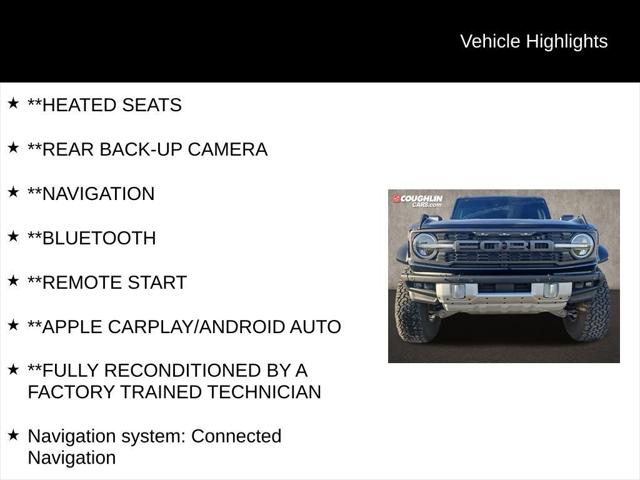 Vehicle Highlights

★ **HEATED SEATS

★ **REAR BACK-UP CAMERA

★ **NAVIGATION

★ **BLUETOOTH

★ **REMOTE START

★ **APPLE CARPLAY/ANDROID AUTO

★ **FULLY RECONDITIONED BY A FACTORY TRAINED TECHNICIAN

★ Navigation system: Connected Navigation

COUGHLIN CARS.com

FORD